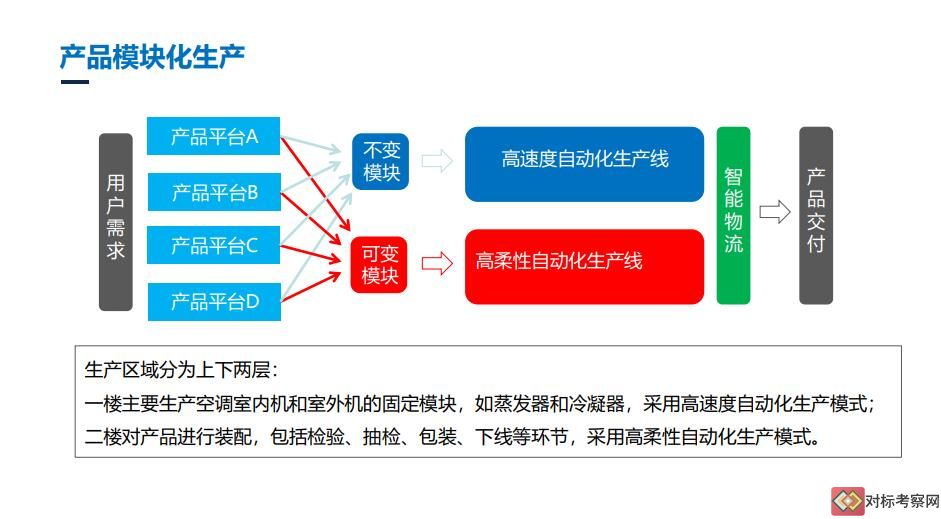 产品模块化生产

用户需求

产品平台A

产品平台B

产品平台C

产品平台D

不变模块

可变模块

高速度自动化生产线

高柔性自动化生产线

智能物流

产品交付

生产区域分为上下两层：
一楼主要生产空调室内机和室外机的固定模块，如蒸发器和冷凝器，采用高速度自动化生产模式；
二楼对产品进行装配，包括检验、抽检、包装、下线等环节，采用高柔性自动化生产模式。

对标考察网